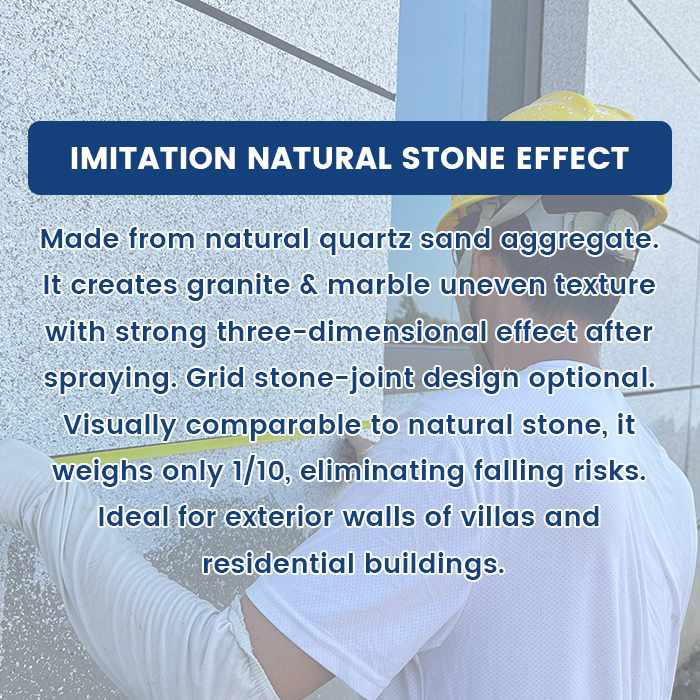 IMITATION NATURAL STONE EFFECT

Made from natural quartz sand aggregate. It creates granite & marble uneven texture with strong three-dimensional effect after spraying. Grid stone-joint design optional. Visually comparable to natural stone, it weighs only 1/10, eliminating falling risks. Ideal for exterior walls of villas and residential buildings.